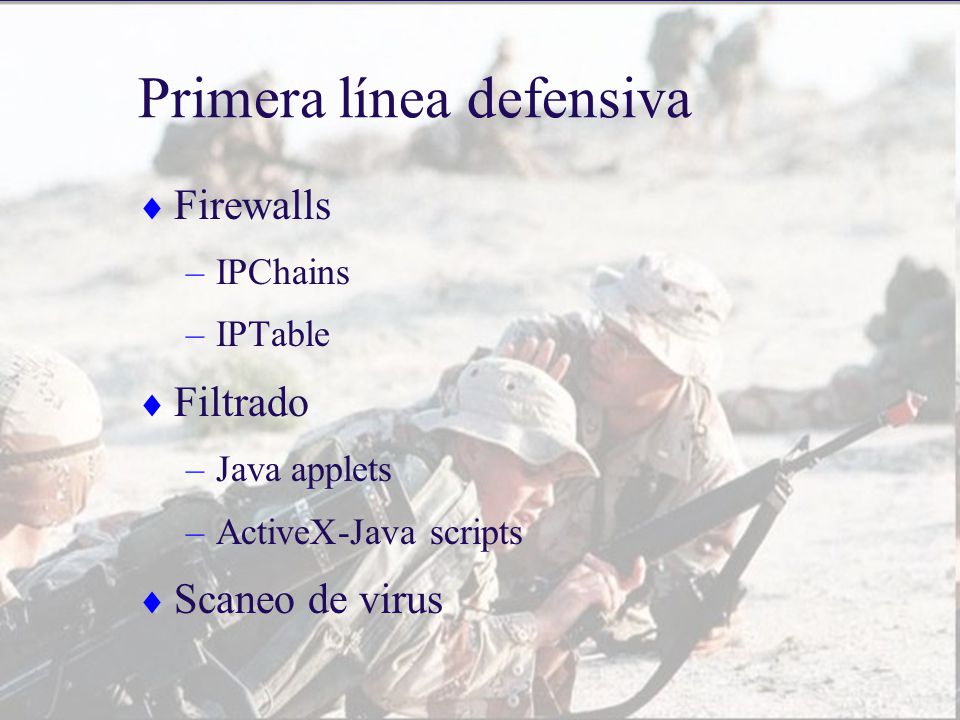 Primera línea defensiva

♦ Firewalls
– IPChains
– IPTable
♦ Filtrado
– Java applets
– ActiveX-Java scripts
♦ Scaneo de virus